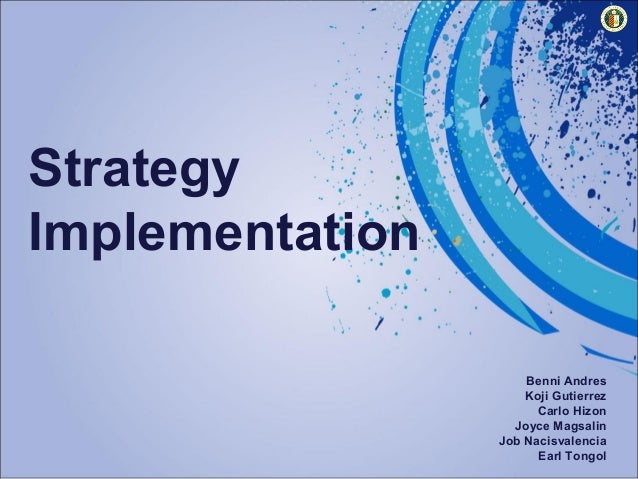 Strategy Implementation

Benni Andres
Koji Gutierrez
Carlo Hizon
Joyce Magsalin
Job Nacisvalencia
Earl Tongol